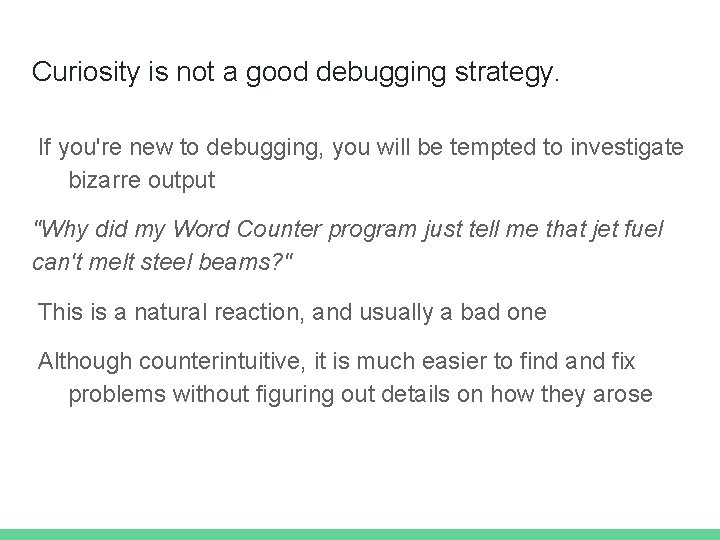 Curiosity is not a good debugging strategy.

If you're new to debugging, you will be tempted to investigate bizarre output

"Why did my Word Counter program just tell me that jet fuel can't melt steel beams?"

This is a natural reaction, and usually a bad one

Although counterintuitive, it is much easier to find and fix problems without figuring out details on how they arose